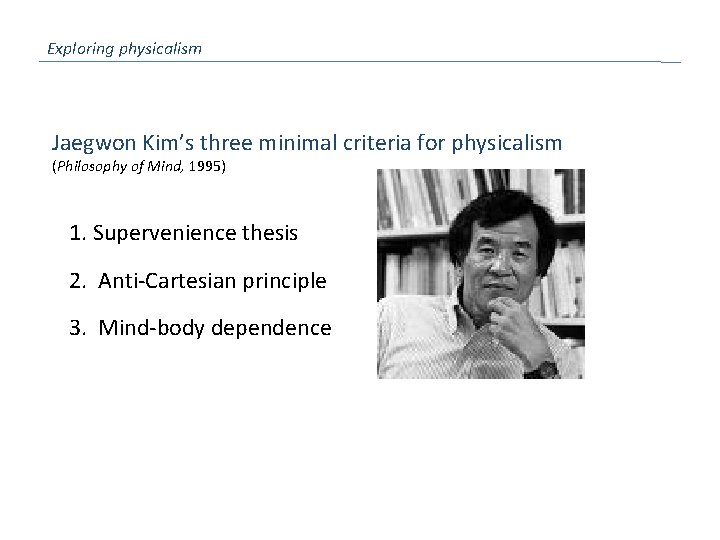 Exploring physicalism

Jaegwon Kim's three minimal criteria for physicalism
(Philosophy of Mind, 1995)

1. Supervenience thesis

2. Anti-Cartesian principle

3. Mind-body dependence